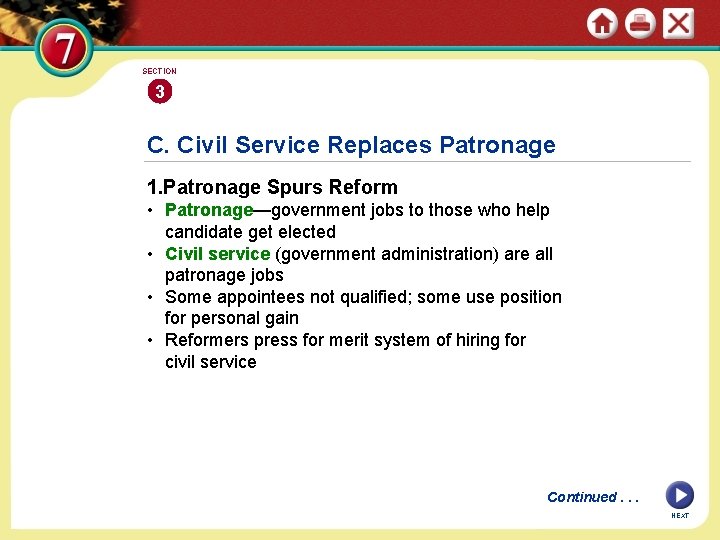 7

SECTION
3

C. Civil Service Replaces Patronage

1.Patronage Spurs Reform
• Patronage—government jobs to those who help candidate get elected
• Civil service (government administration) are all patronage jobs
• Some appointees not qualified; some use position for personal gain
• Reformers press for merit system of hiring for civil service

Continued . . .

NEXT